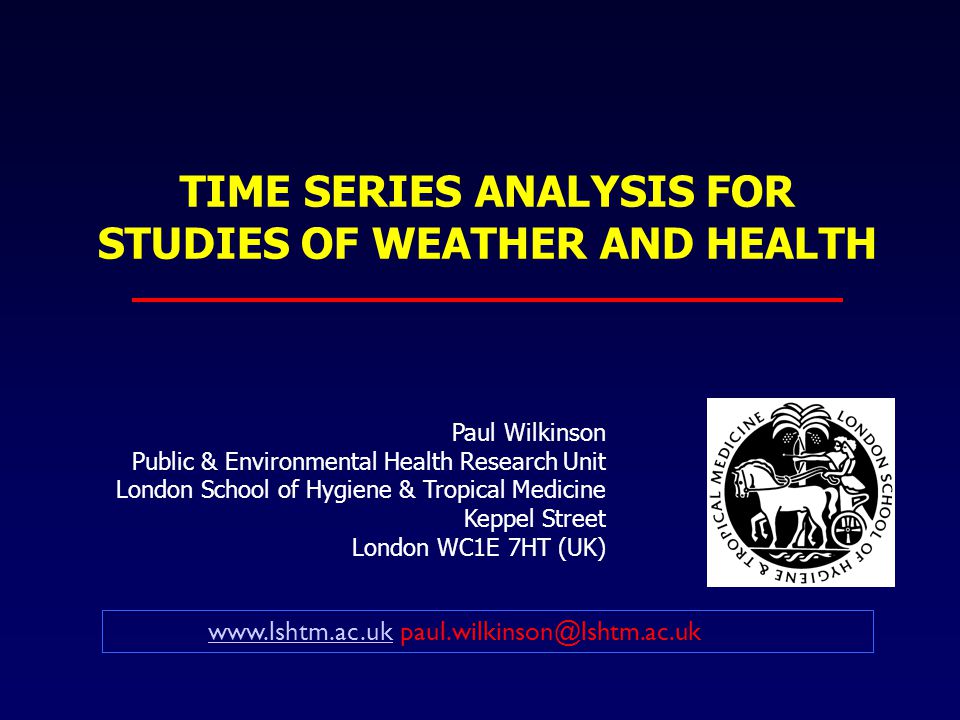 TIME SERIES ANALYSIS FOR STUDIES OF WEATHER AND HEALTH

Paul Wilkinson
Public & Environmental Health Research Unit
London School of Hygiene & Tropical Medicine
Keppel Street
London WC1E 7HT (UK)

LONDON SCHOOL OF HYGIENE & TROPICAL MEDICINE

www.lshtm.ac.uk paul.wilkinson@lshtm.ac.uk